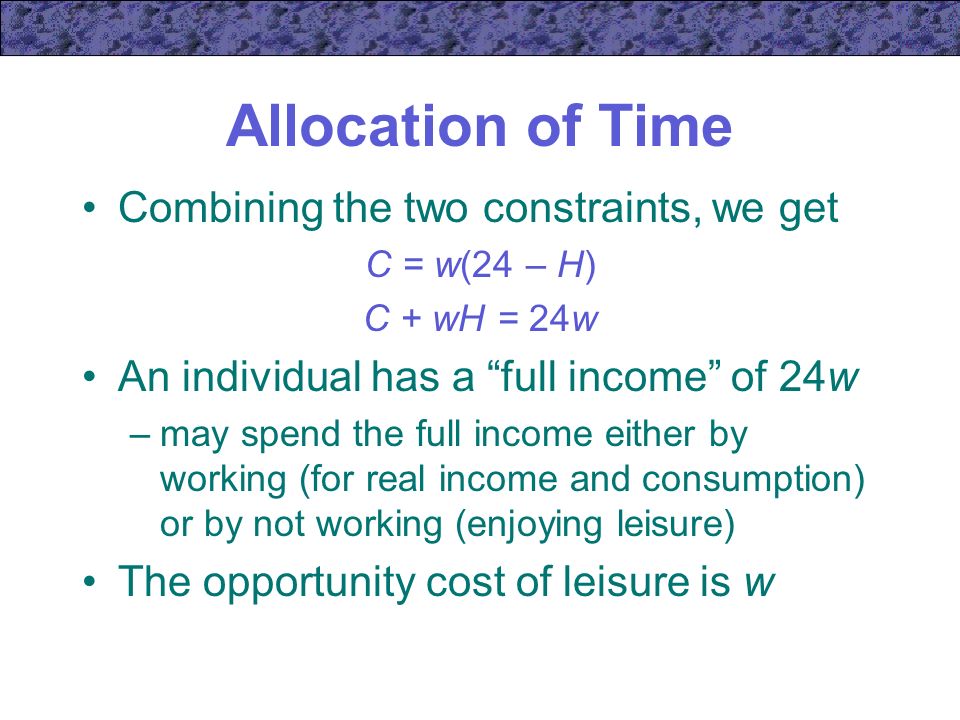 Allocation of Time

• Combining the two constraints, we get

$C = w(24 - H)$

$C + wH = 24w$

• An individual has a “full income” of $24w$

– may spend the full income either by working (for real income and consumption) or by not working (enjoying leisure)

• The opportunity cost of leisure is $w$